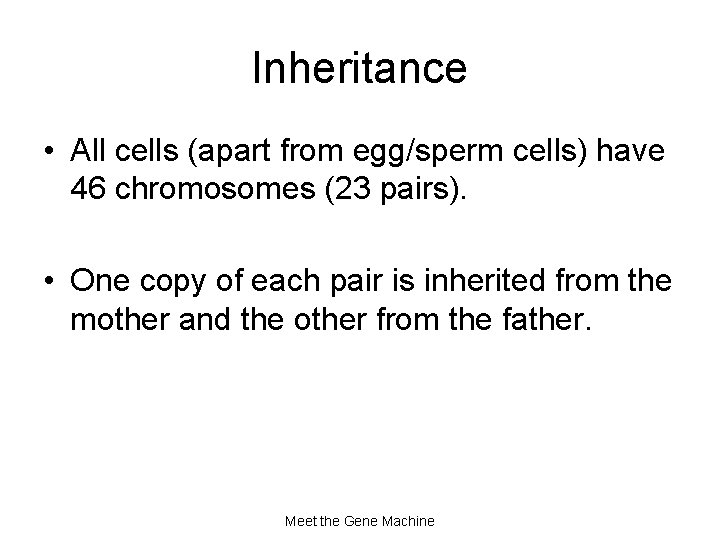 Inheritance

• All cells (apart from egg/sperm cells) have 46 chromosomes (23 pairs).

• One copy of each pair is inherited from the mother and the other from the father.

Meet the Gene Machine